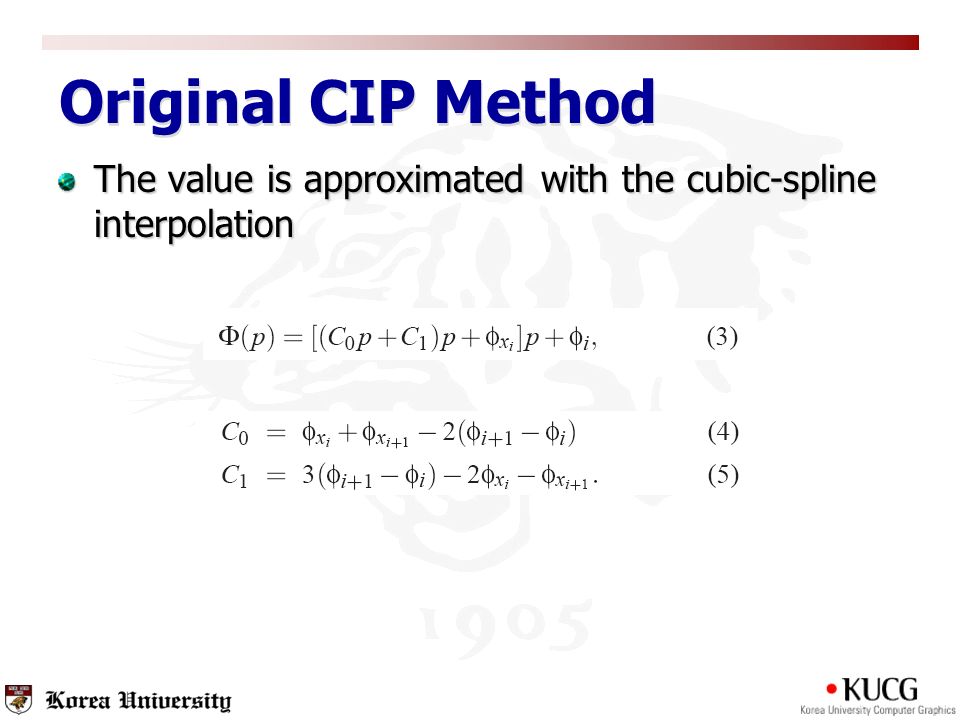 Original CIP Method

The value is approximated with the cubic-spline interpolation

$\Phi(p) = [(C_0 p + C_1)p + \phi_{x_i}]p + \phi_i,$ (3)

$C_0 = \phi_{x_i} + \phi_{x_{i+1}} - 2(\phi_{i+1} - \phi_i)$ (4)

$C_1 = 3(\phi_{i+1} - \phi_i) - 2\phi_{x_i} - \phi_{x_{i+1}}.$ (5)

1905

Korea University

KUCG
Korea University Computer Graphics